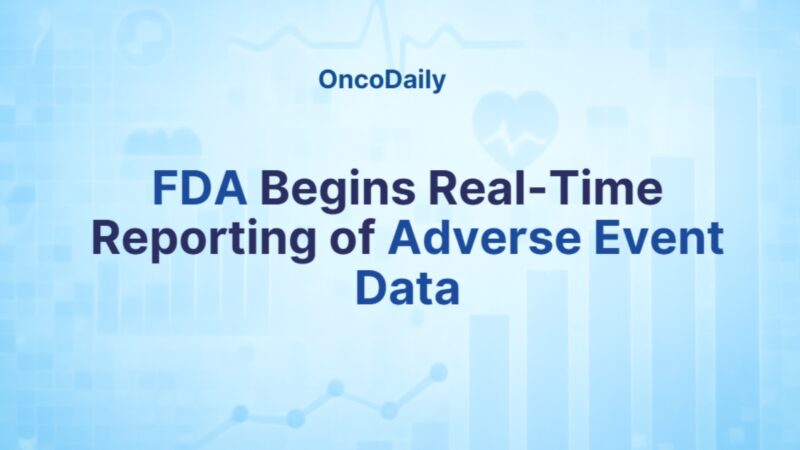 OncoDaily

FDA Begins Real-Time Reporting of Adverse Event Data